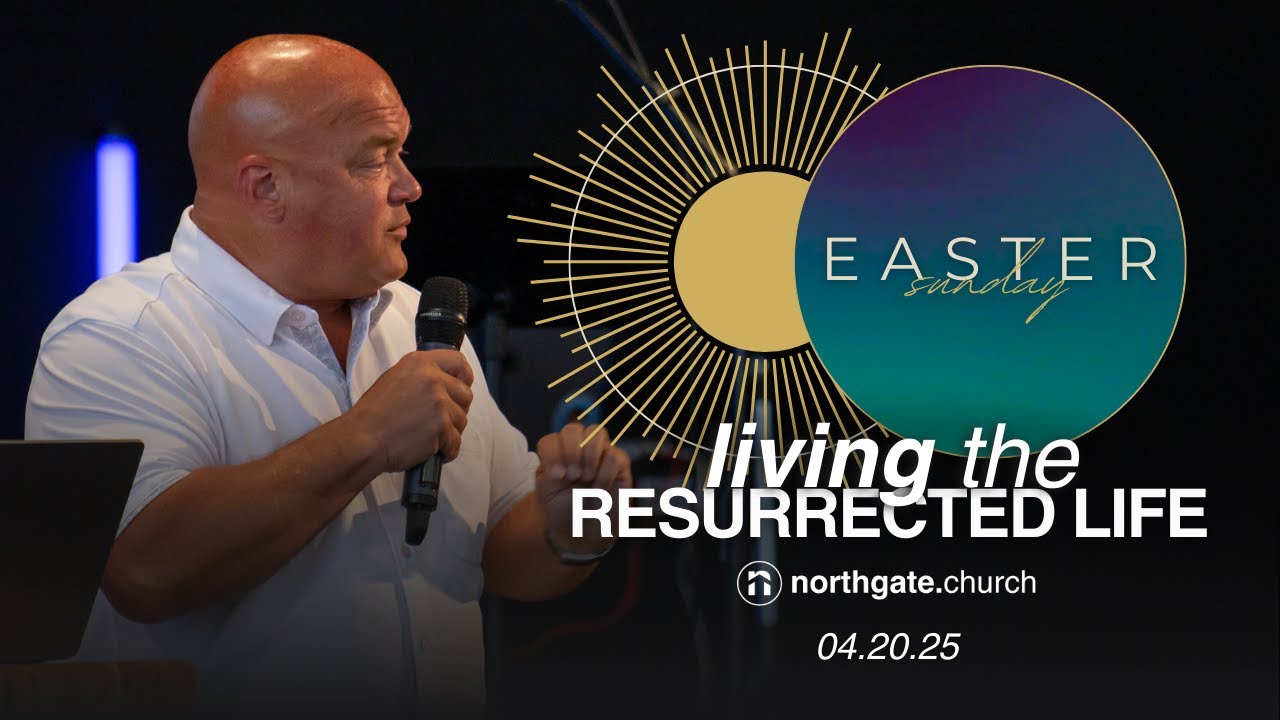 EASTER
sunday

living the
RESURRECTED LIFE

northgate.church

04.20.25